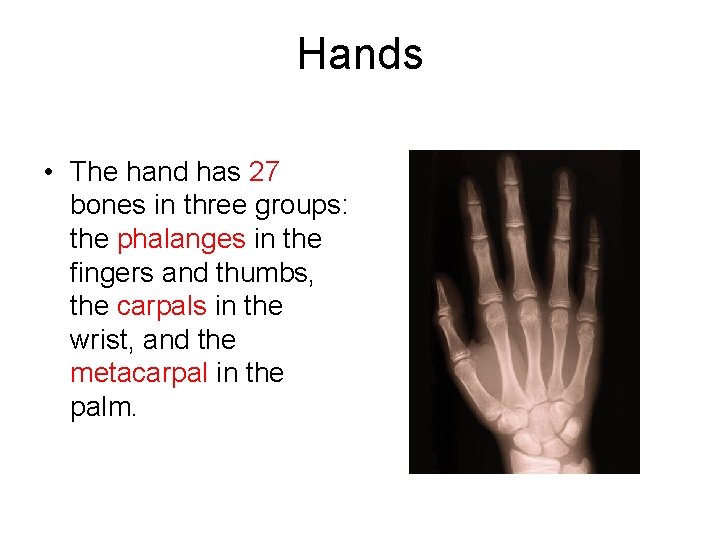 Hands

• The hand has 27 bones in three groups: the phalanges in the fingers and thumbs, the carpals in the wrist, and the metacarpal in the palm.